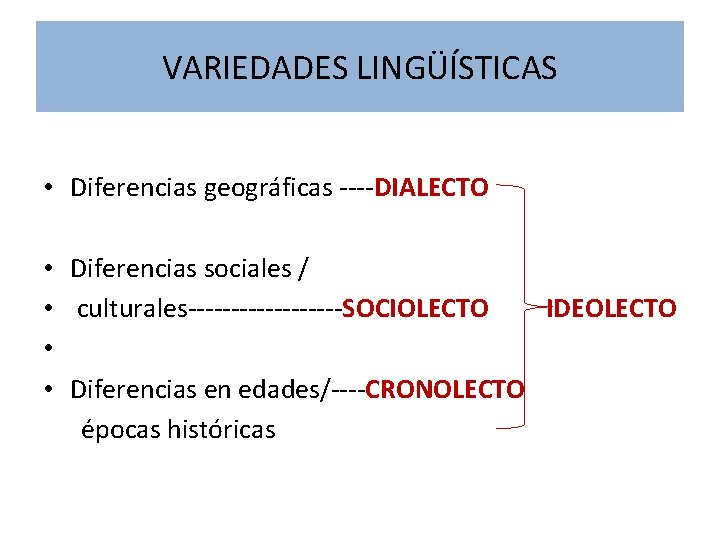 VARIEDADES LINGÜÍSTICAS

• Diferencias geográficas ----DIALECTO

• Diferencias sociales /
• culturales------------------SOCIOLECTO IDEOLECTO
•
• Diferencias en edades/----CRONOLECTO
épocas históricas